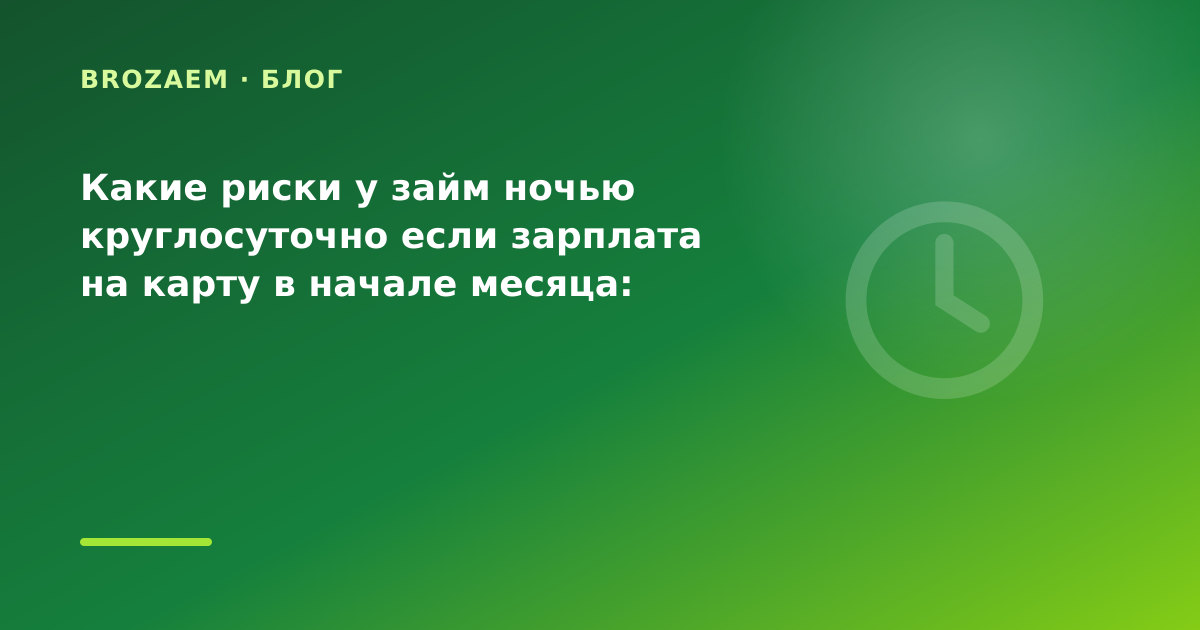 BROZAEM · БЛОГ

Какие риски у займ ночью круглосуточно если зарплата на карту в начале месяца: